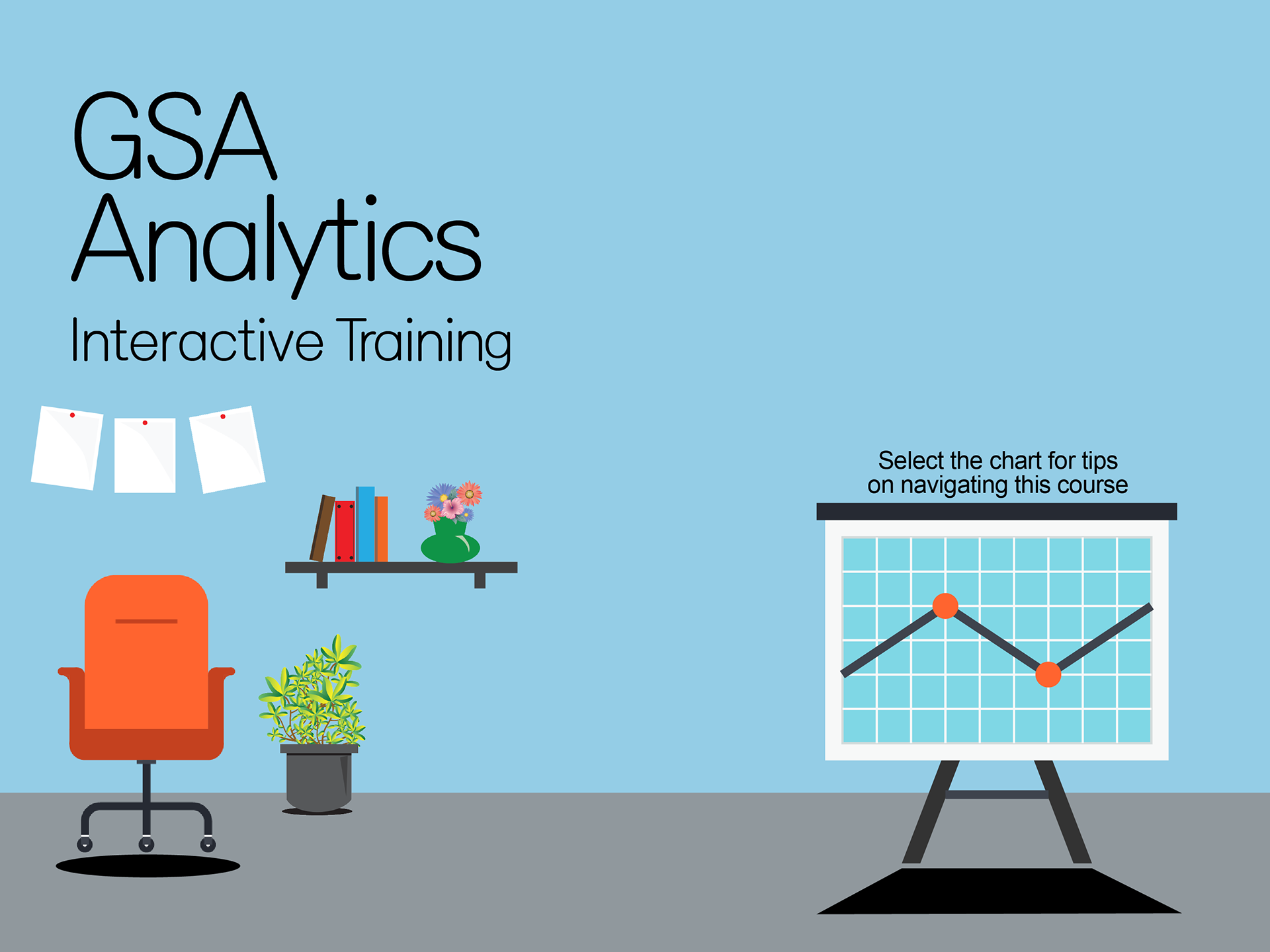 GSA
Analytics
Interactive Training

Select the chart for tips on navigating this course